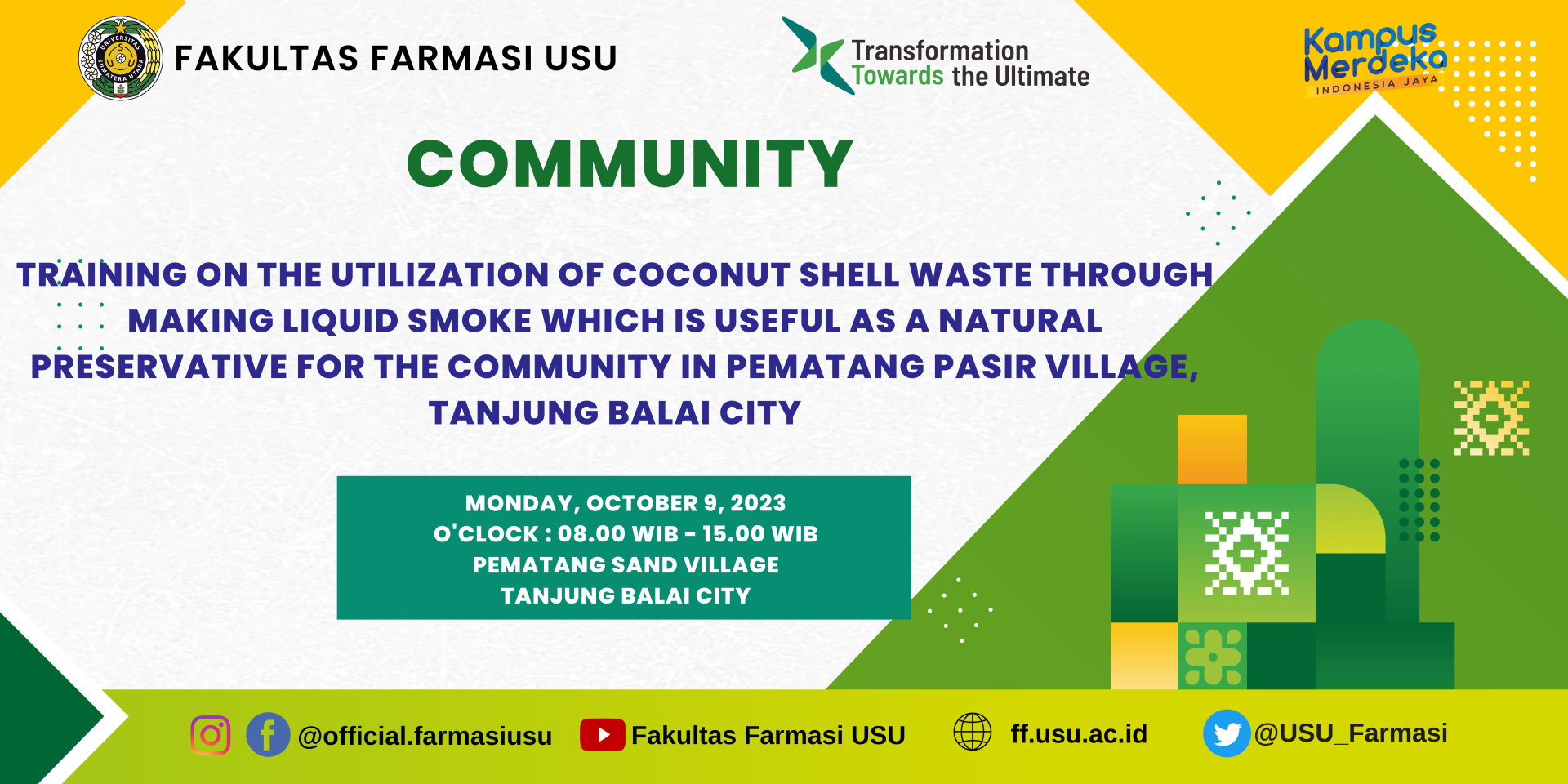 UNIVERSITAS SUMATERA UTARA

FAKULTAS FARMASI USU

Transformation Towards the Ultimate

Kampus Merdeka
INDONESIA JAYA

COMMUNITY

TRAINING ON THE UTILIZATION OF COCONUT SHELL WASTE THROUGH MAKING LIQUID SMOKE WHICH IS USEFUL AS A NATURAL PRESERVATIVE FOR THE COMMUNITY IN PEMATANG PASIR VILLAGE, TANJUNG BALAI CITY

MONDAY, OCTOBER 9, 2023
O'CLOCK : 08.00 WIB - 15.00 WIB
PEMATANG SAND VILLAGE
TANJUNG BALAI CITY

@official.farmasiusu
Fakultas Farmasi USU
ff.usu.ac.id
@USU_Farmasi